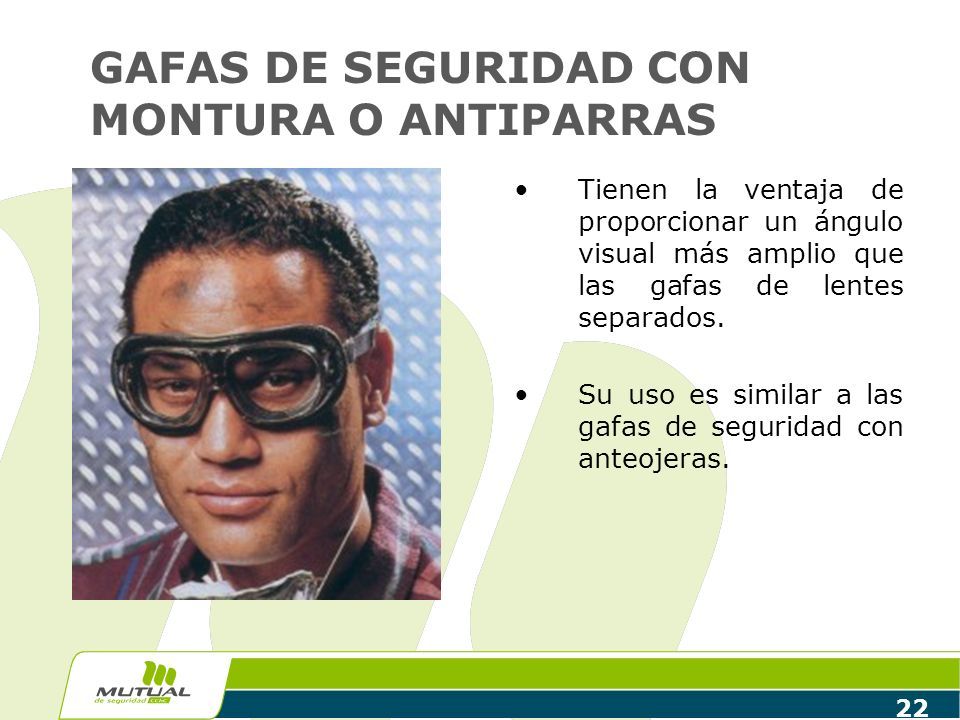 GAFAS DE SEGURIDAD CON MONTURA O ANTIPARRAS

• Tienen la ventaja de proporcionar un ángulo visual más amplio que las gafas de lentes separados.

• Su uso es similar a las gafas de seguridad con anteojeras.

MUTUAL de seguridad CChC

22